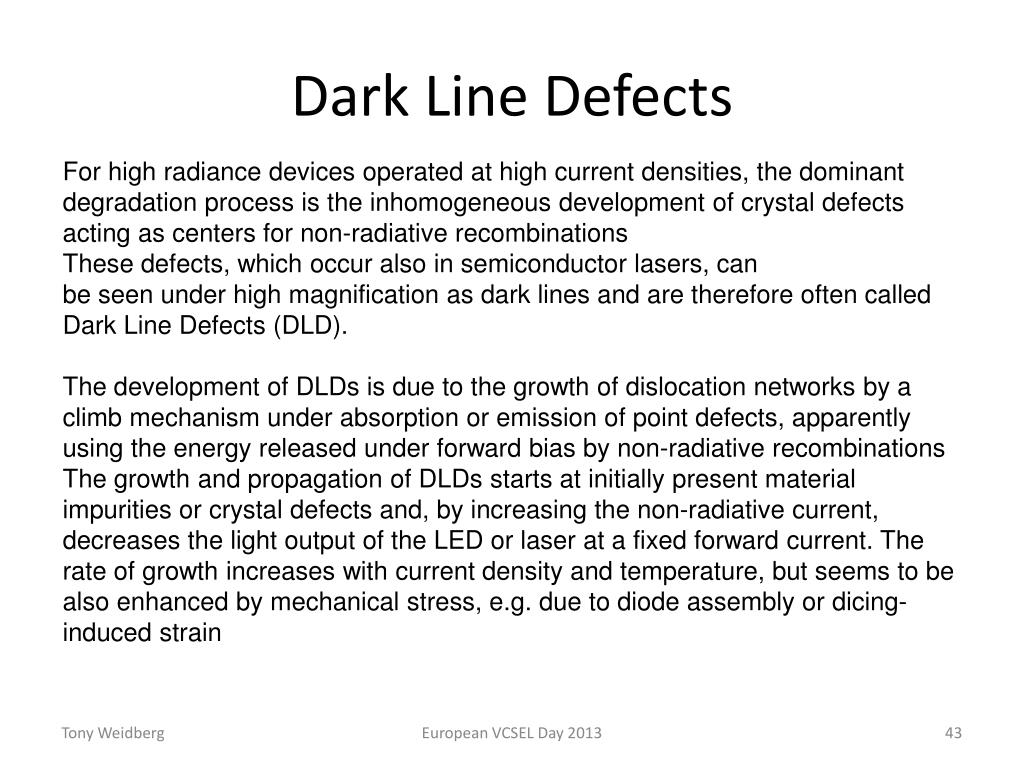 Dark Line Defects

For high radiance devices operated at high current densities, the dominant degradation process is the inhomogeneous development of crystal defects acting as centers for non-radiative recombinations
These defects, which occur also in semiconductor lasers, can be seen under high magnification as dark lines and are therefore often called Dark Line Defects (DLD).

The development of DLDs is due to the growth of dislocation networks by a climb mechanism under absorption or emission of point defects, apparently using the energy released under forward bias by non-radiative recombinations
The growth and propagation of DLDs starts at initially present material impurities or crystal defects and, by increasing the non-radiative current, decreases the light output of the LED or laser at a fixed forward current. The rate of growth increases with current density and temperature, but seems to be also enhanced by mechanical stress, e.g. due to diode assembly or dicing-induced strain

Tony Weidberg

European VCSEL Day 2013

43